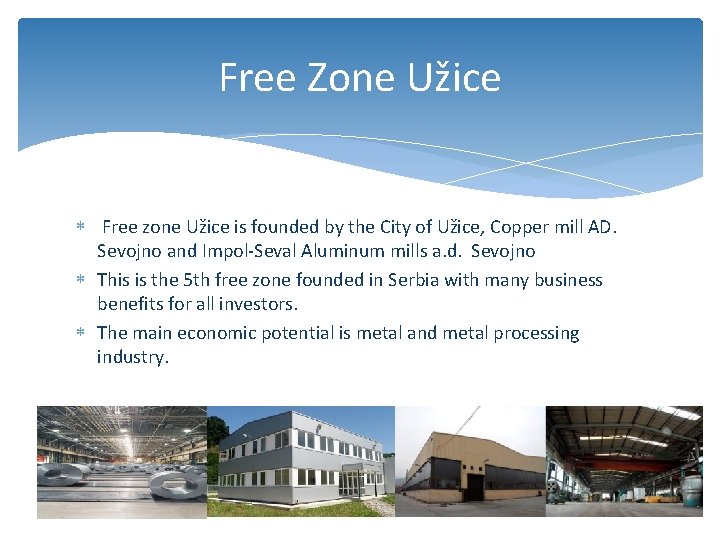 Free Zone Užice

* Free zone Užice is founded by the City of Užice, Copper mill AD. Sevojno and Impol-Seval Aluminum mills a.d. Sevojno
* This is the 5th free zone founded in Serbia with many business benefits for all investors.
* The main economic potential is metal and metal processing industry.